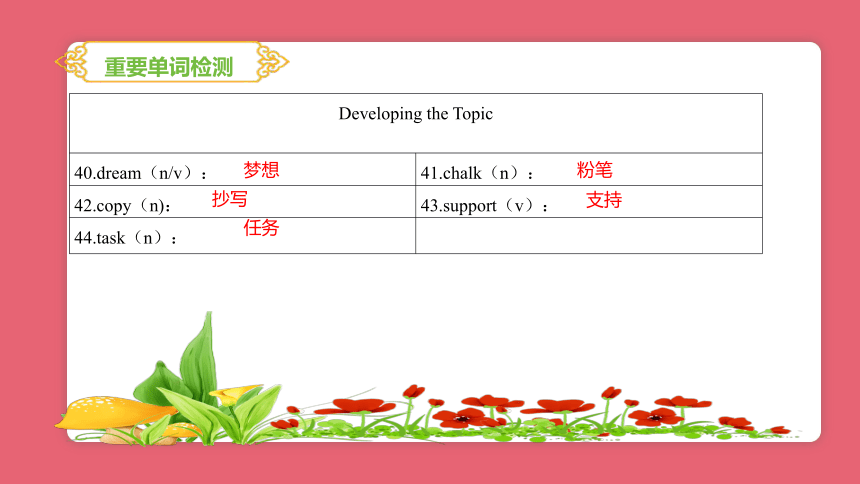 重要单词检测

| Developing the Topic | |
|---|---|
| 40.dream（n/v）： 梦想 | 41.chalk（n）： 粉笔 |
| 42.copy（n)： 抄写 | 43.support（v）： 支持 |
| 44.task（n）： 任务 | |